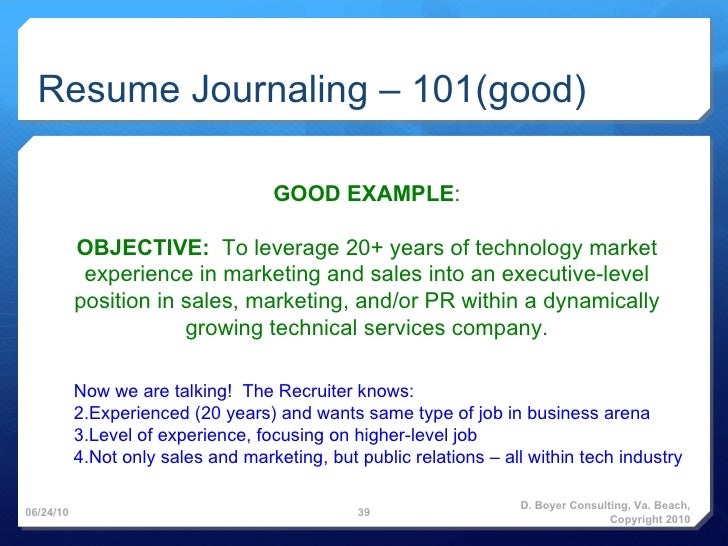 Resume Journaling – 101(good)

GOOD EXAMPLE:

OBJECTIVE: To leverage 20+ years of technology market experience in marketing and sales into an executive-level position in sales, marketing, and/or PR within a dynamically growing technical services company.

Now we are talking! The Recruiter knows:
2.Experienced (20 years) and wants same type of job in business arena
3.Level of experience, focusing on higher-level job
4.Not only sales and marketing, but public relations – all within tech industry

06/24/10

39

D. Boyer Consulting, Va. Beach, Copyright 2010